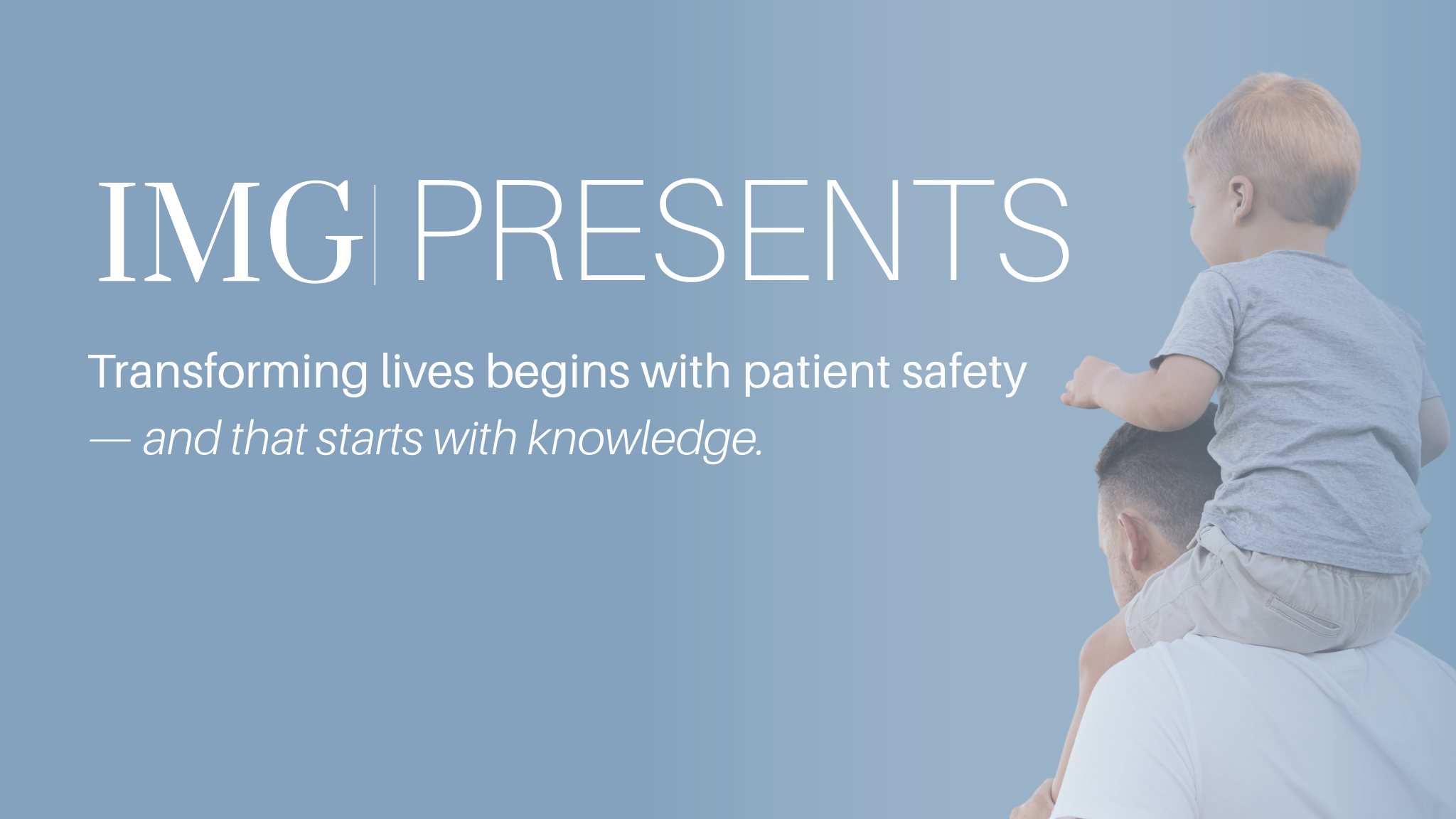 IMG | PRESENTS

Transforming lives begins with patient safety — and that starts with knowledge.